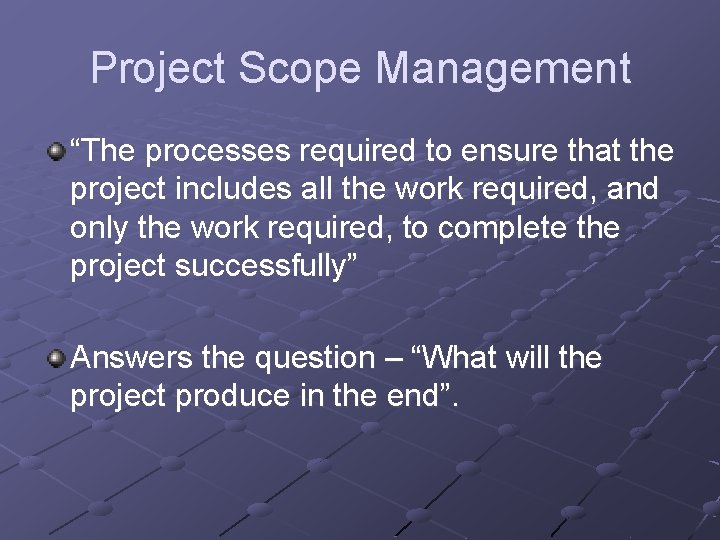 Project Scope Management

“The processes required to ensure that the project includes all the work required, and only the work required, to complete the project successfully”

Answers the question – “What will the project produce in the end”.